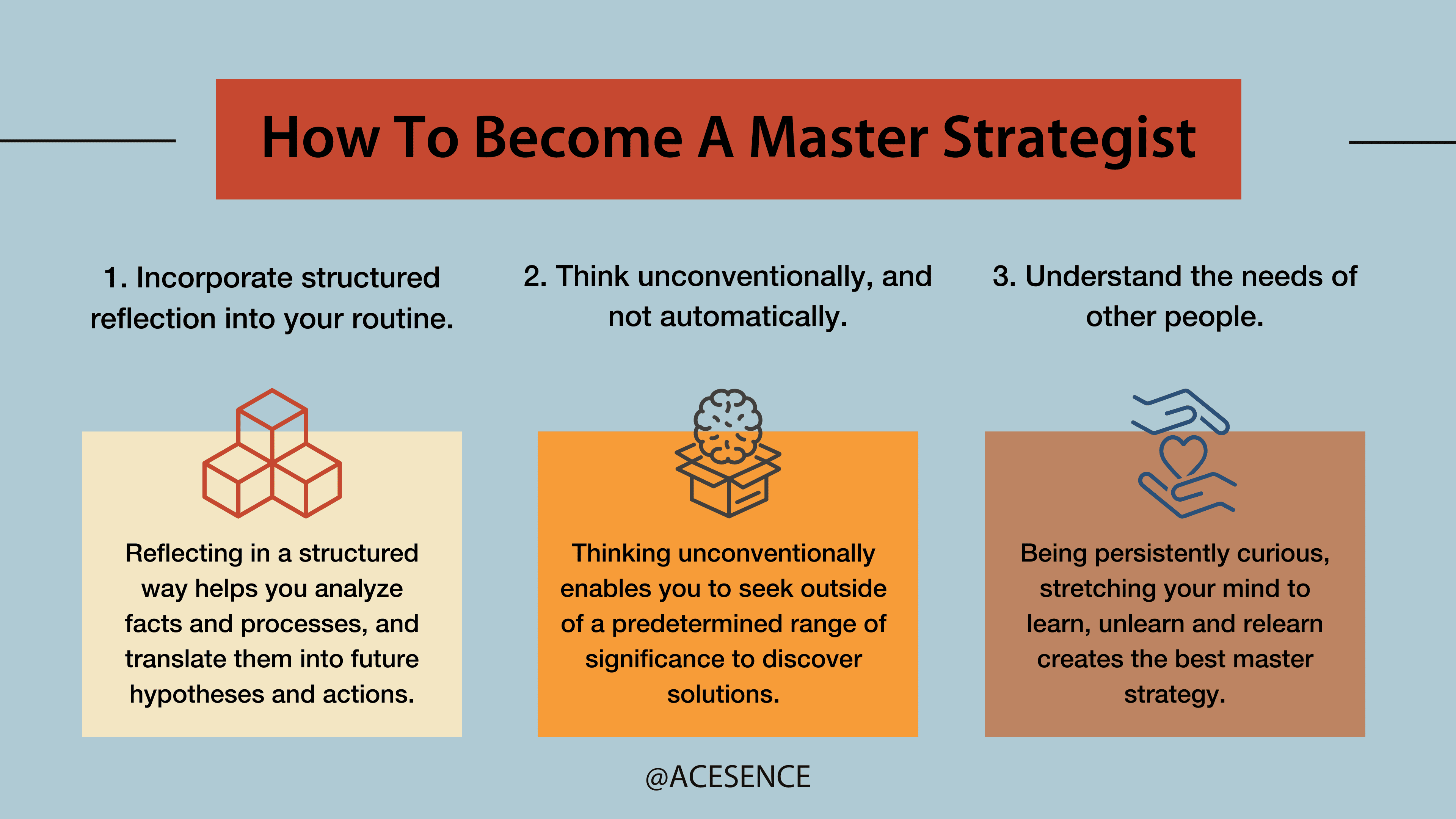 How To Become A Master Strategist

1. Incorporate structured reflection into your routine.

Reflecting in a structured way helps you analyze facts and processes, and translate them into future hypotheses and actions.

2. Think unconventionally, and not automatically.

Thinking unconventionally enables you to seek outside of a predetermined range of significance to discover solutions.

3. Understand the needs of other people.

Being persistently curious, stretching your mind to learn, unlearn and relearn creates the best master strategy.

@ACESENCE